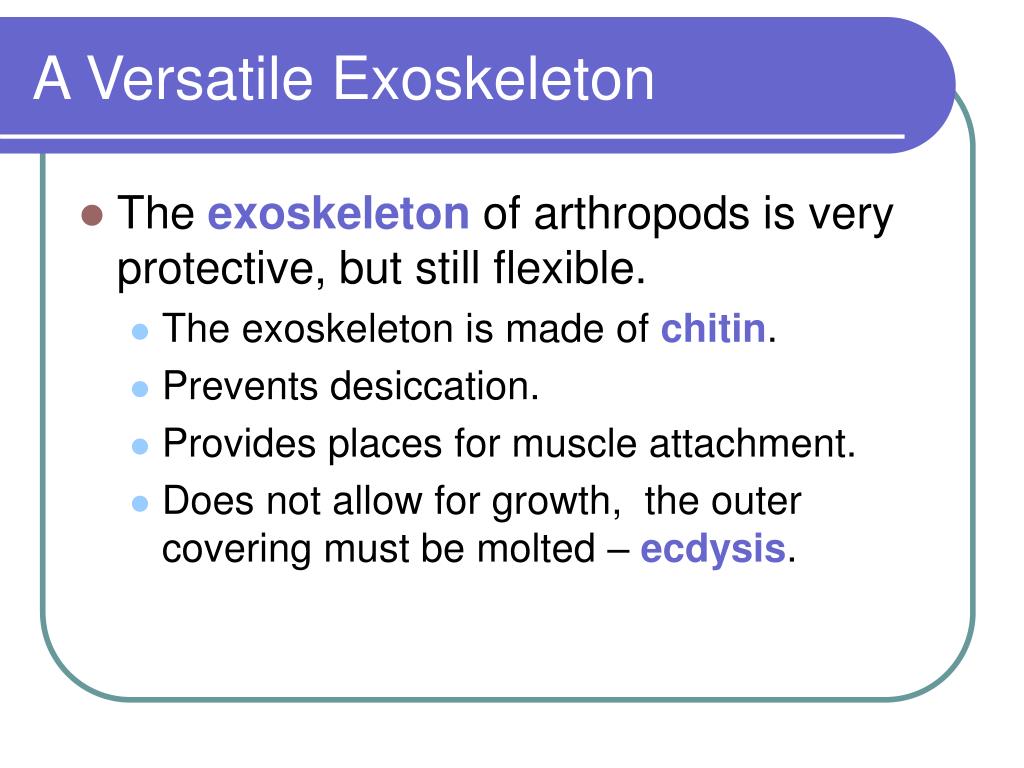 A Versatile Exoskeleton

- The exoskeleton of arthropods is very protective, but still flexible.
  - The exoskeleton is made of chitin.
  - Prevents desiccation.
  - Provides places for muscle attachment.
  - Does not allow for growth,  the outer covering must be molted – ecdysis.